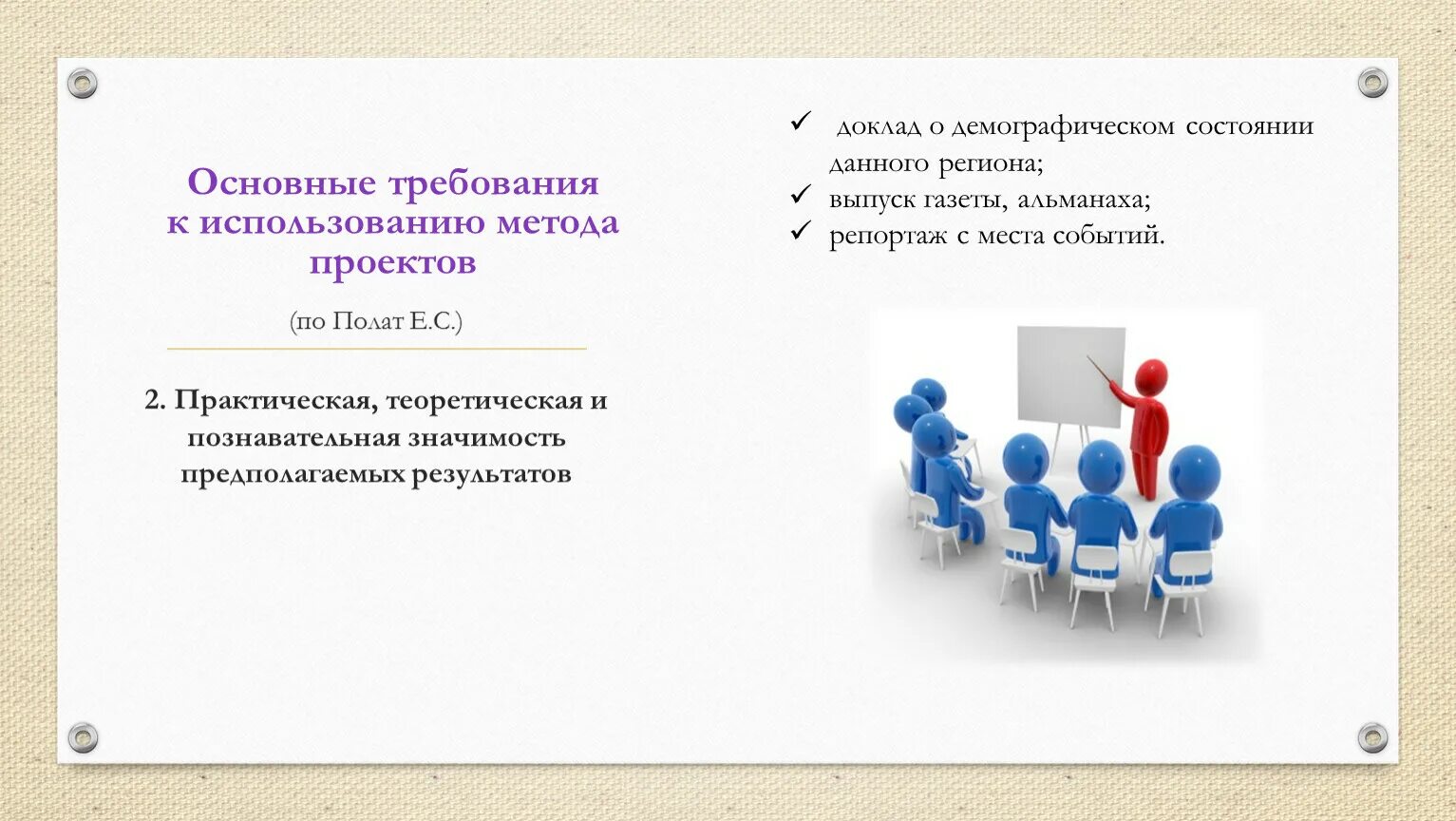 Основные требования к использованию метода проектов

(по Полат Е.С.)

2. Практическая, теоретическая и познавательная значимость предполагаемых результатов

✓ доклад о демографическом состоянии данного региона;
✓ выпуск газеты, альманаха;
✓ репортаж с места событий.